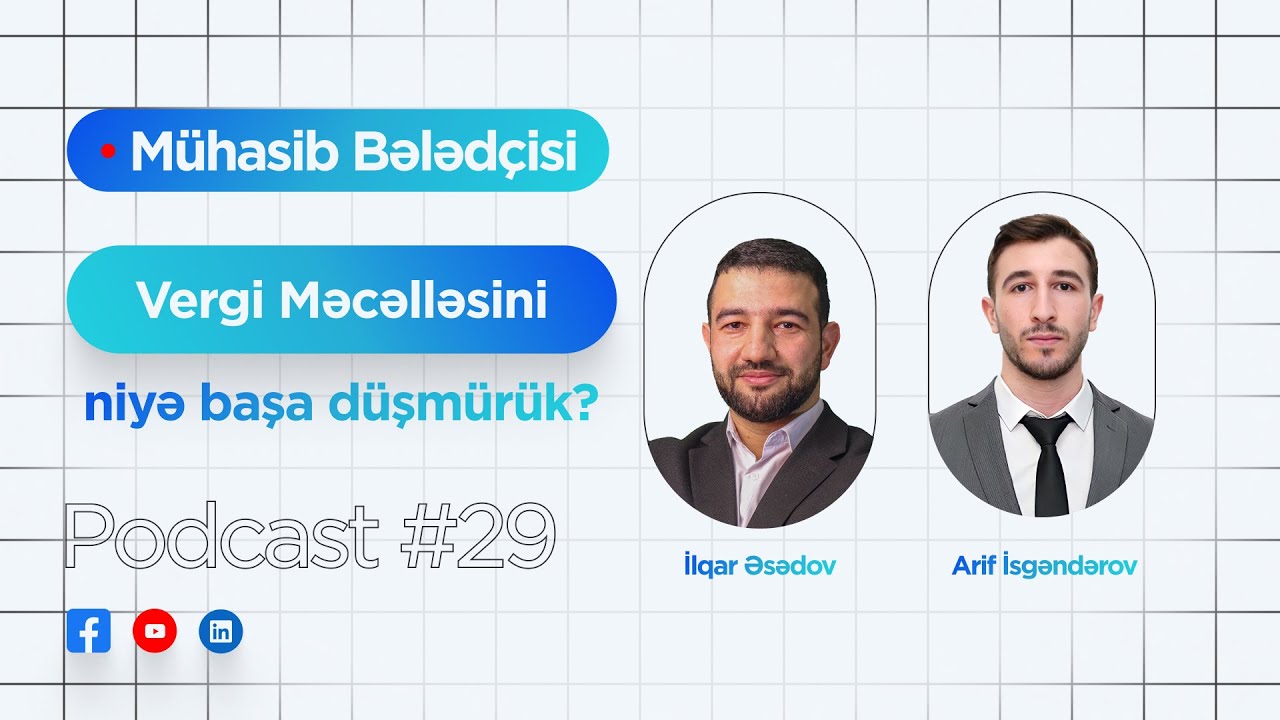 Mühasib Bələdçisi

Vergi Məcəlləsini

niyə başa düşmürük?

Podcast #29

İlqar Əsədov

Arif İsgəndərov